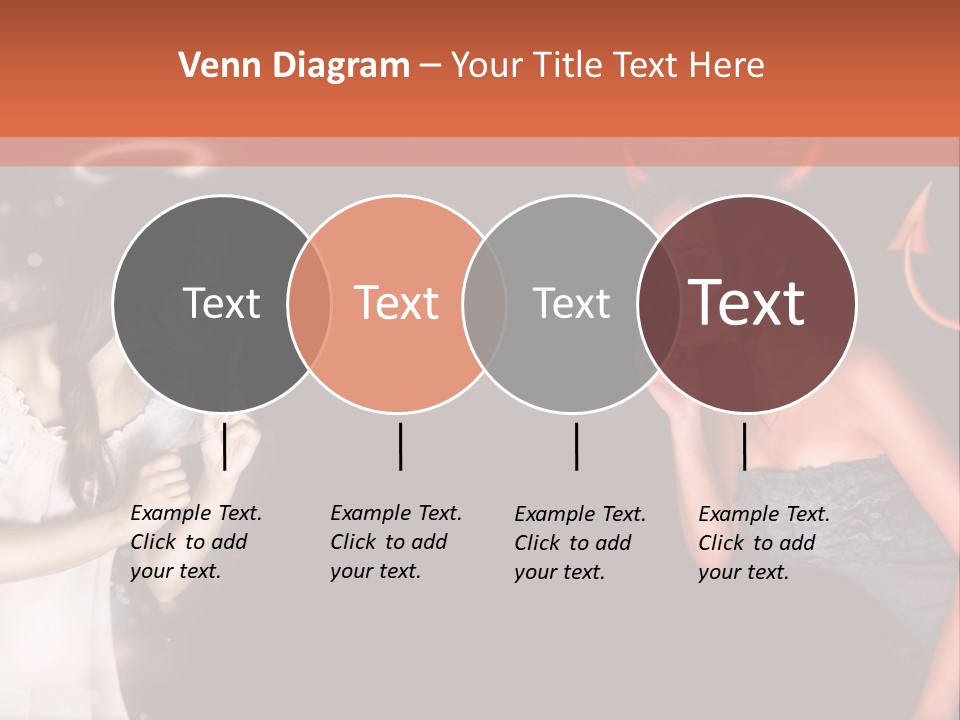 Venn Diagram – Your Title Text Here

Text

Text

Text

Text

Example Text. Click to add your text.

Example Text. Click to add your text.

Example Text. Click to add your text.

Example Text. Click to add your text.